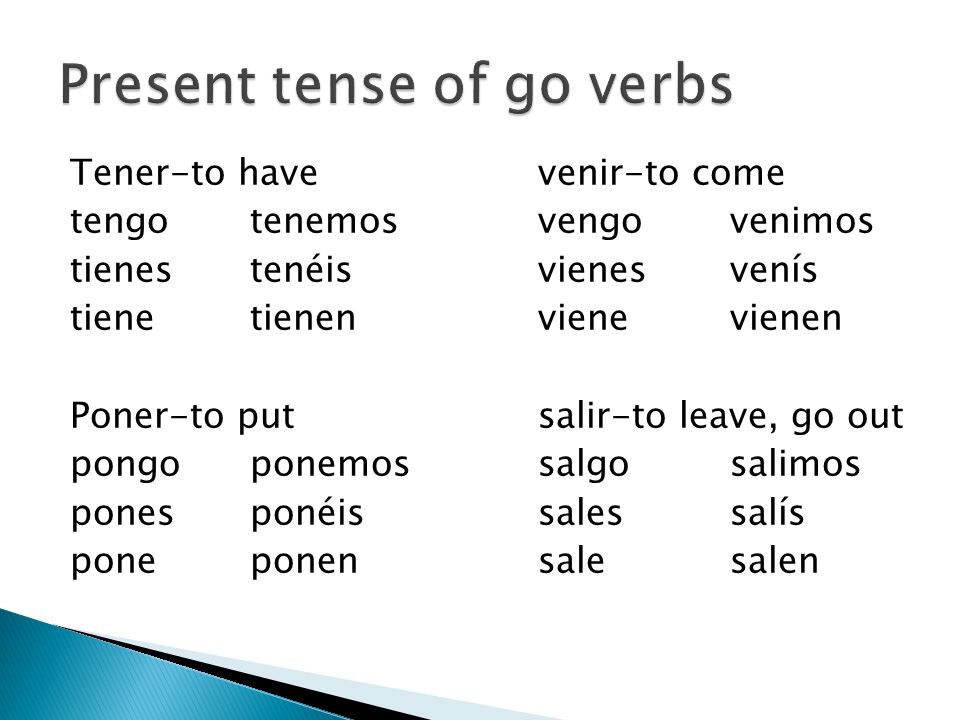 Present tense of go verbs

Tener-to have
tengo tenemos
tienes tenéis
tiene tienen

Poner-to put
pongo ponemos
pones ponéis
pone ponen

venir-to come
vengo venimos
vienes venís
viene vienen

salir-to leave, go out
salgo salimos
sales salís
sale salen